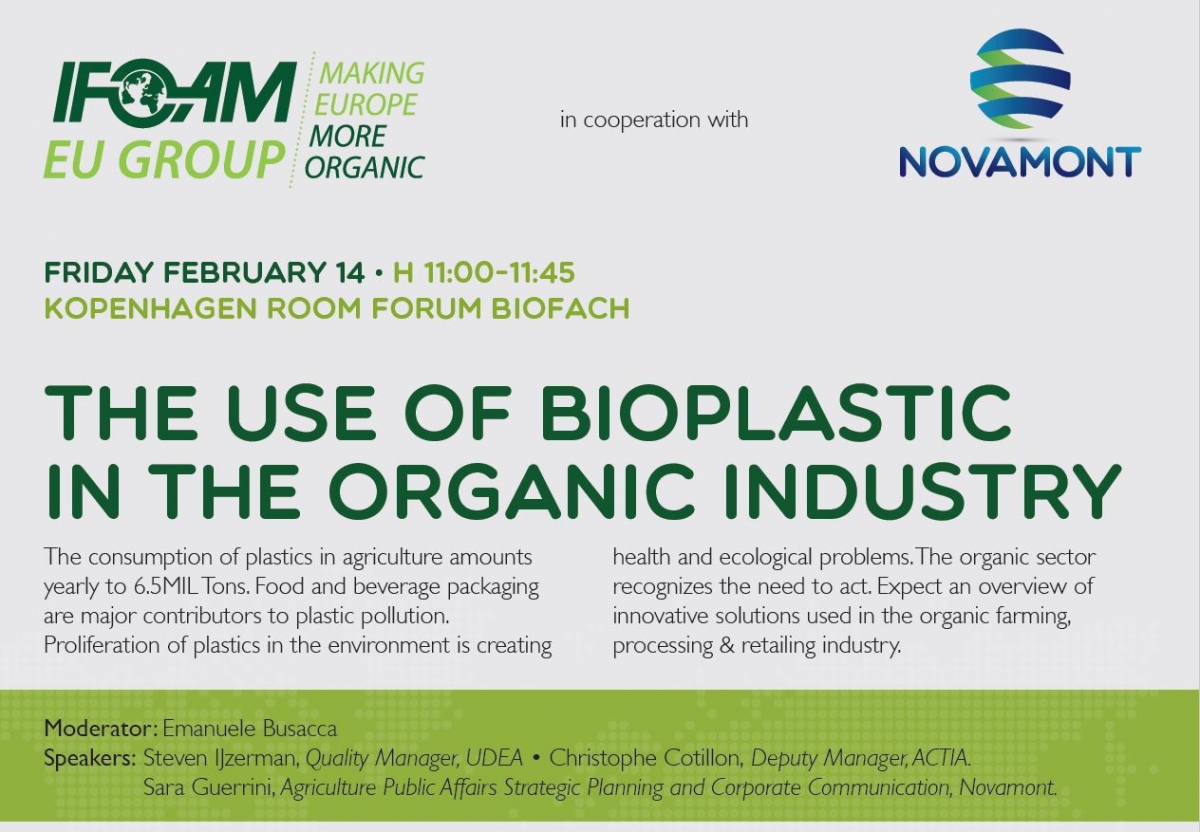 IFOAM EU GROUP

MAKING EUROPE MORE ORGANIC

in cooperation with

NOVAMONT

FRIDAY FEBRUARY 14 • H 11:00-11:45
KOPENHAGEN ROOM FORUM BIOFACH

THE USE OF BIOPLASTIC IN THE ORGANIC INDUSTRY

The consumption of plastics in agriculture amounts yearly to 6.5MIL Tons. Food and beverage packaging are major contributors to plastic pollution. Proliferation of plastics in the environment is creating health and ecological problems. The organic sector recognizes the need to act. Expect an overview of innovative solutions used in the organic farming, processing & retailing industry.

Moderator: Emanuele Busacca
Speakers: Steven IJzerman, Quality Manager, UDEA • Christophe Cotillon, Deputy Manager, ACTIA. Sara Guerrini, Agriculture Public Affairs Strategic Planning and Corporate Communication, Novamont.